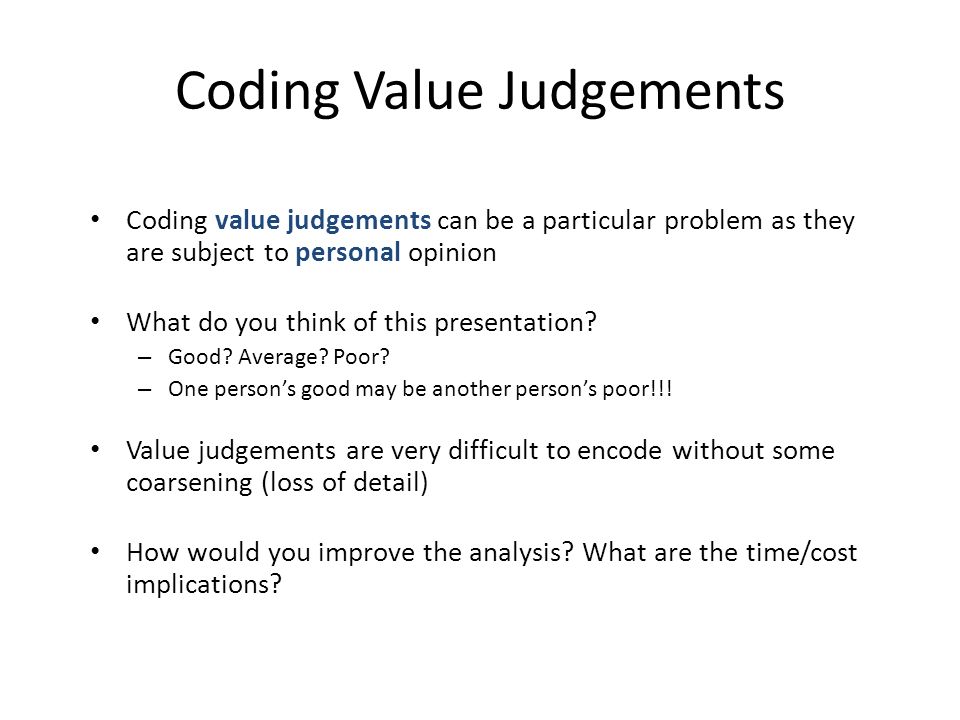 Coding Value Judgements

• Coding value judgements can be a particular problem as they are subject to personal opinion

• What do you think of this presentation?
– Good? Average? Poor?
– One person's good may be another person's poor!!!

• Value judgements are very difficult to encode without some coarsening (loss of detail)

• How would you improve the analysis? What are the time/cost implications?